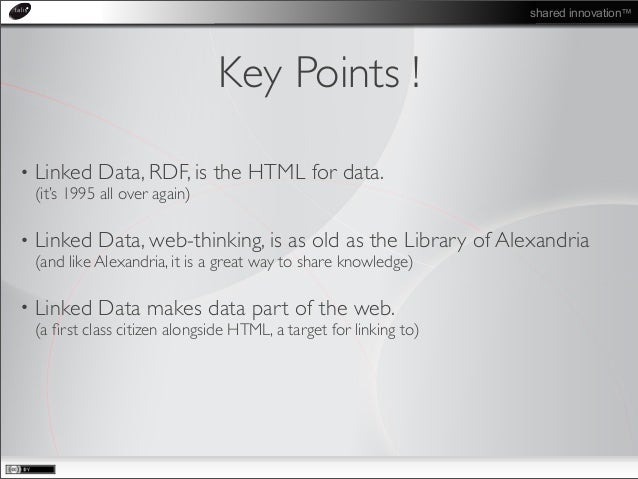 talis

shared innovation™

Key Points !

• Linked Data, RDF, is the HTML for data.
(it's 1995 all over again)

• Linked Data, web-thinking, is as old as the Library of Alexandria
(and like Alexandria, it is a great way to share knowledge)

• Linked Data makes data part of the web.
(a first class citizen alongside HTML, a target for linking to)

cc BY